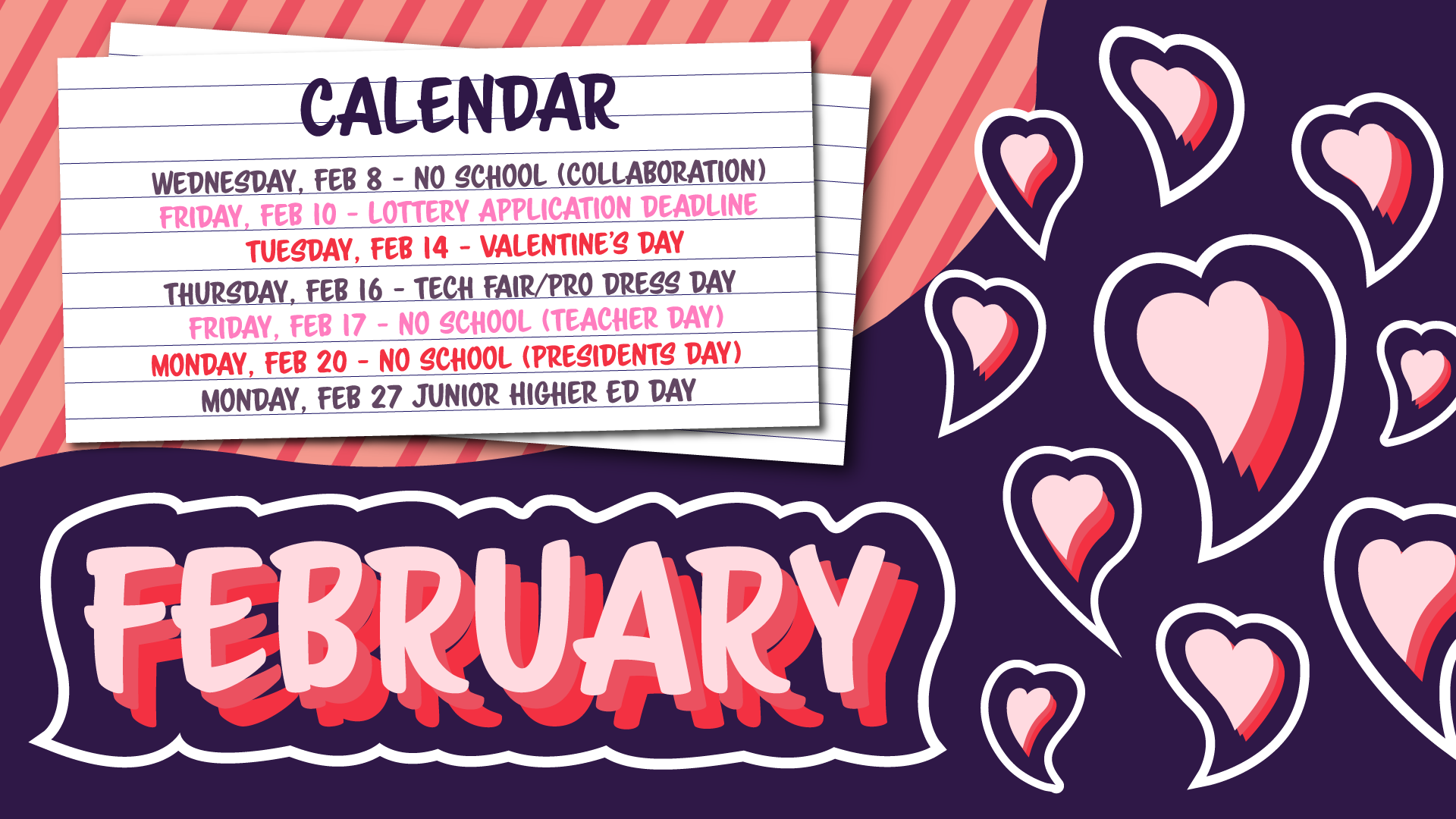 CALENDAR

WEDNESDAY, FEB 8 - NO SCHOOL (COLLABORATION)
FRIDAY, FEB 10 - LOTTERY APPLICATION DEADLINE
TUESDAY, FEB 14 - VALENTINE'S DAY
THURSDAY, FEB 16 - TECH FAIR/PRO DRESS DAY
FRIDAY, FEB 17 - NO SCHOOL (TEACHER DAY)
MONDAY, FEB 20 - NO SCHOOL (PRESIDENTS DAY)
MONDAY, FEB 27 JUNIOR HIGHER ED DAY

FEBRUARY